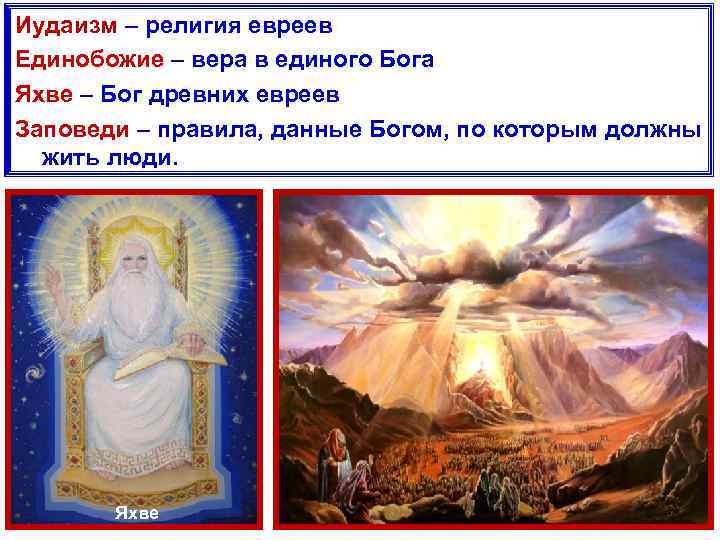 Иудаизм – религия евреев

Единобожие – вера в единого Бога

Яхве – Бог древних евреев

Заповеди – правила, данные Богом, по которым должны жить люди.

Яхве